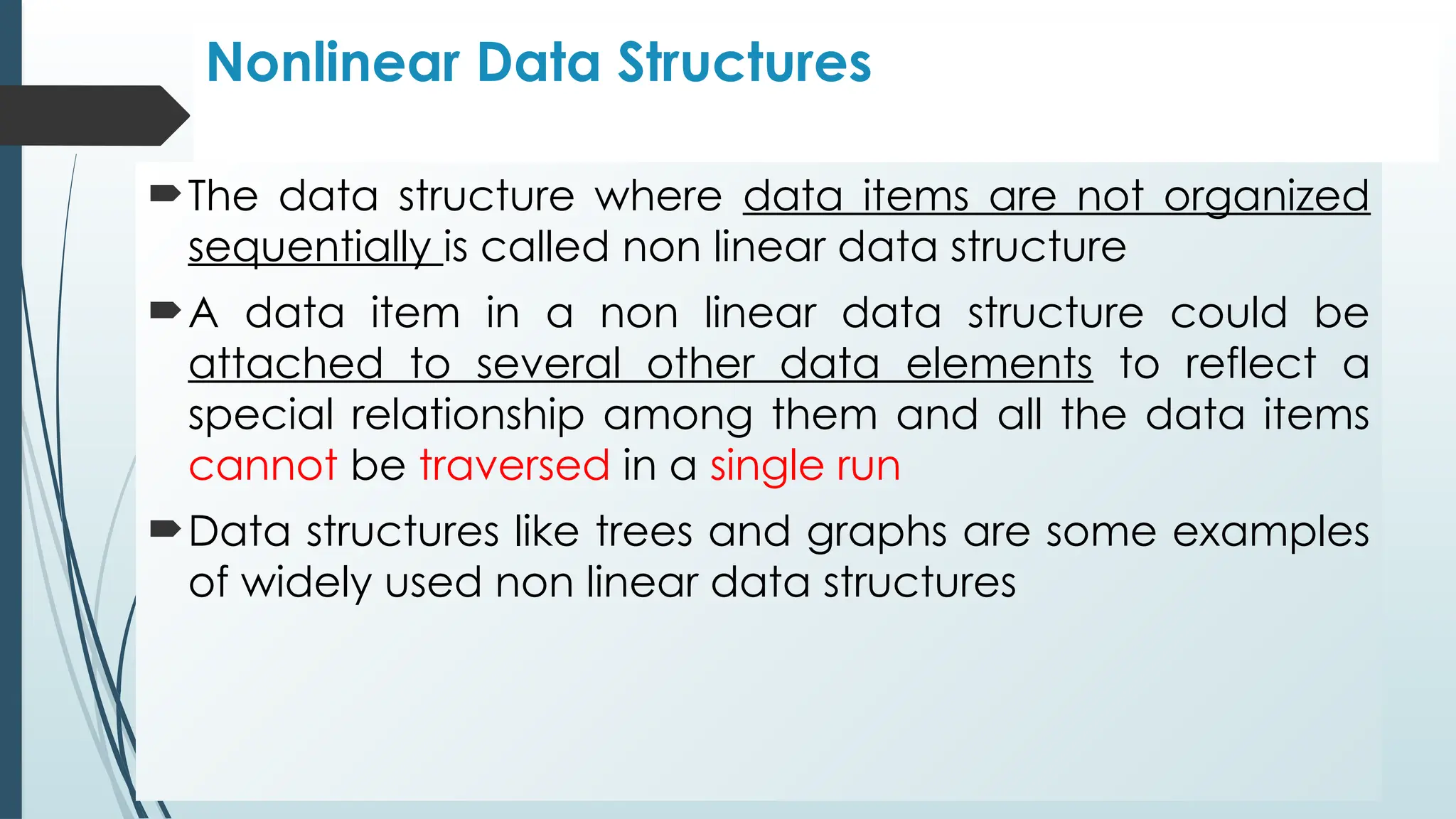 Nonlinear Data Structures

The data structure where data items are not organized sequentially is called non linear data structure

A data item in a non linear data structure could be attached to several other data elements to reflect a special relationship among them and all the data items cannot be traversed in a single run

Data structures like trees and graphs are some examples of widely used non linear data structures